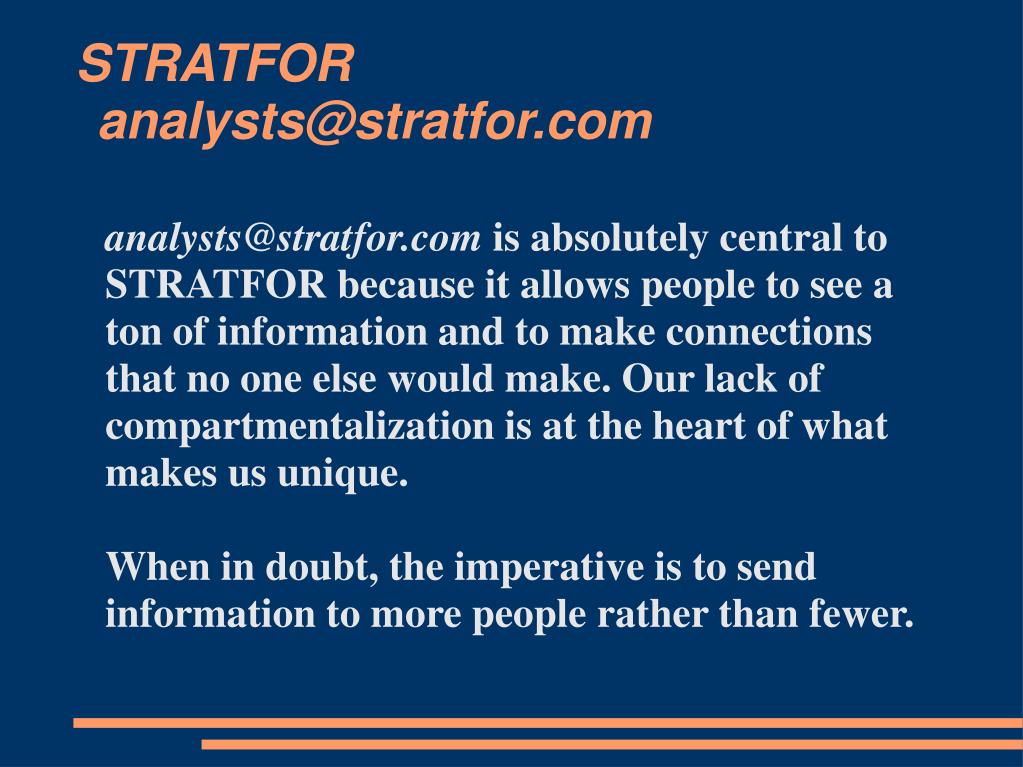 STRATFOR
analysts@stratfor.com

analysts@stratfor.com is absolutely central to STRATFOR because it allows people to see a ton of information and to make connections that no one else would make. Our lack of compartmentalization is at the heart of what makes us unique.

When in doubt, the imperative is to send information to more people rather than fewer.